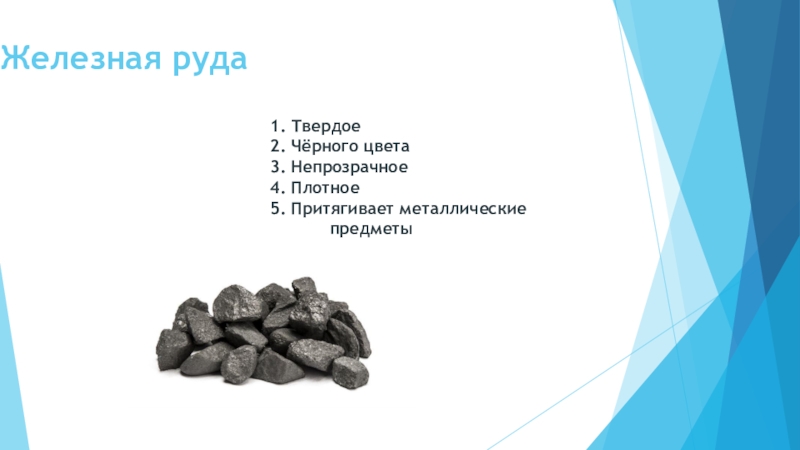 Железная руда

1. Твердое
2. Чёрного цвета
3. Непрозрачное
4. Плотное
5. Притягивает металлические предметы